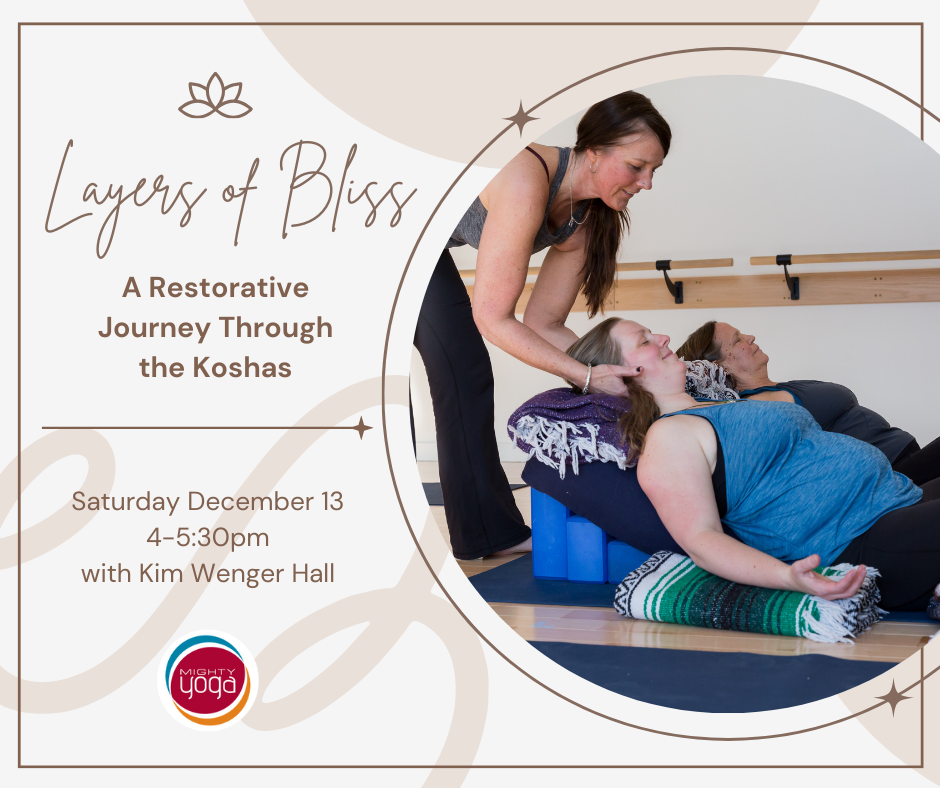 Layers of Bliss

A Restorative Journey Through the Koshas

Saturday December 13
4-5:30pm
with Kim Wenger Hall

MIGHTY yoga